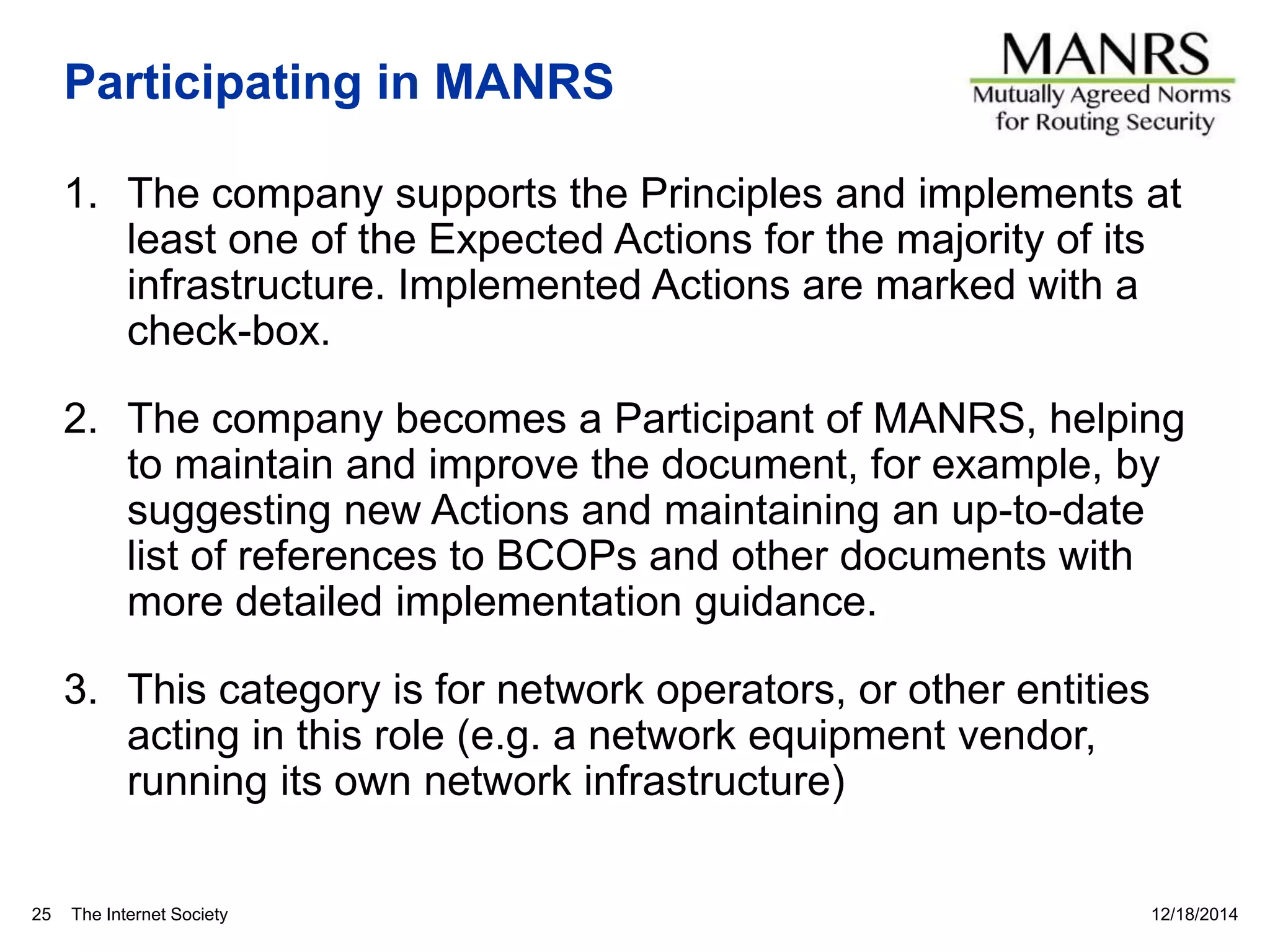 Participating in MANRS

MANRS
Mutually Agreed Norms for Routing Security

1. The company supports the Principles and implements at least one of the Expected Actions for the majority of its infrastructure. Implemented Actions are marked with a check-box.

2. The company becomes a Participant of MANRS, helping to maintain and improve the document, for example, by suggesting new Actions and maintaining an up-to-date list of references to BCOPs and other documents with more detailed implementation guidance.

3. This category is for network operators, or other entities acting in this role (e.g. a network equipment vendor, running its own network infrastructure)

25 The Internet Society

12/18/2014